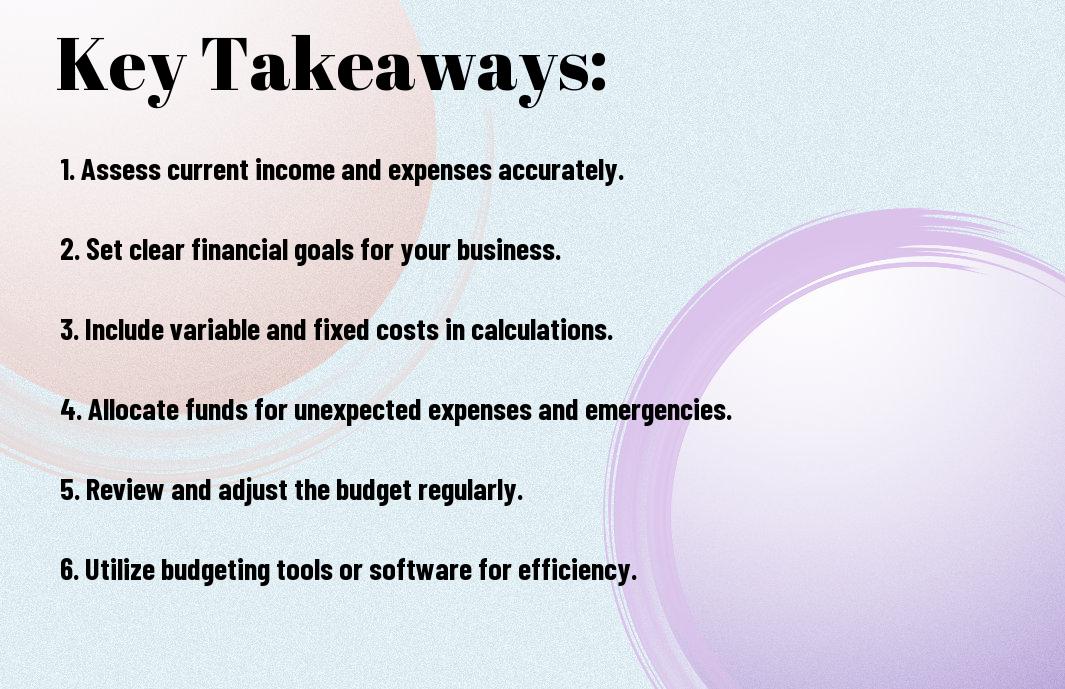 Key Takeaways:

1. Assess current income and expenses accurately.

2. Set clear financial goals for your business.

3. Include variable and fixed costs in calculations.

4. Allocate funds for unexpected expenses and emergencies.

5. Review and adjust the budget regularly.

6. Utilize budgeting tools or software for efficiency.